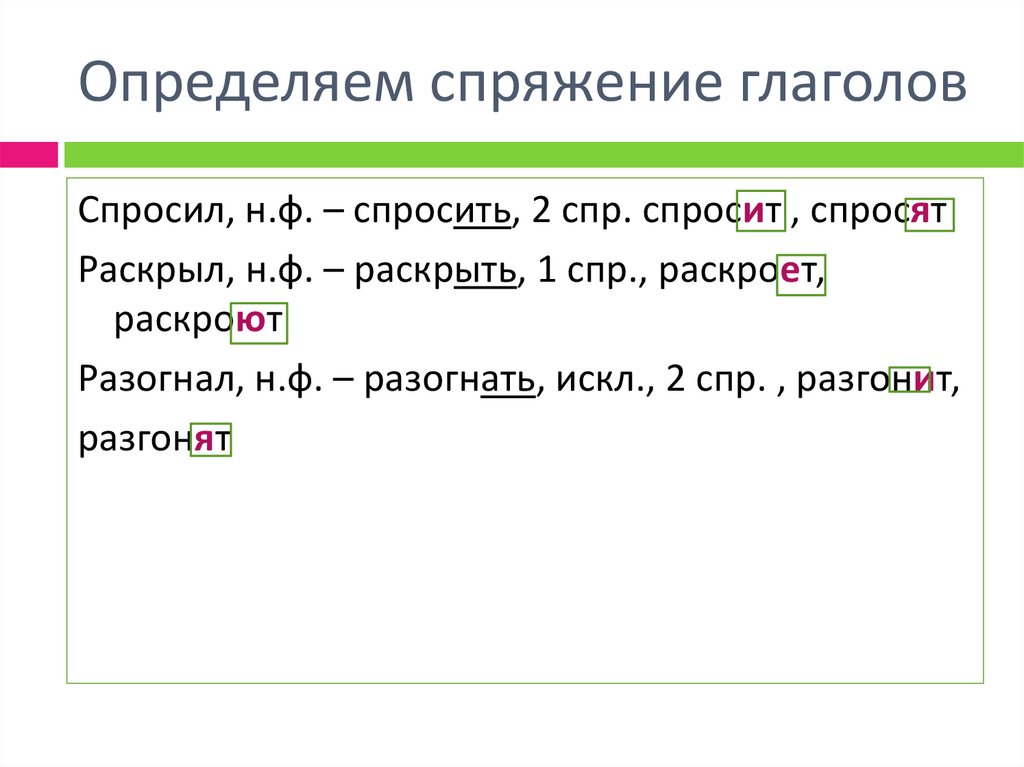 Определяем спряжение глаголов

Спросил, н.ф. – спросить, 2 спр. спросит , спросят

Раскрыл, н.ф. – раскрыть, 1 спр., раскроет, раскроют

Разогнал, н.ф. – разогнать, искл., 2 спр. , разгонит,

разгонят